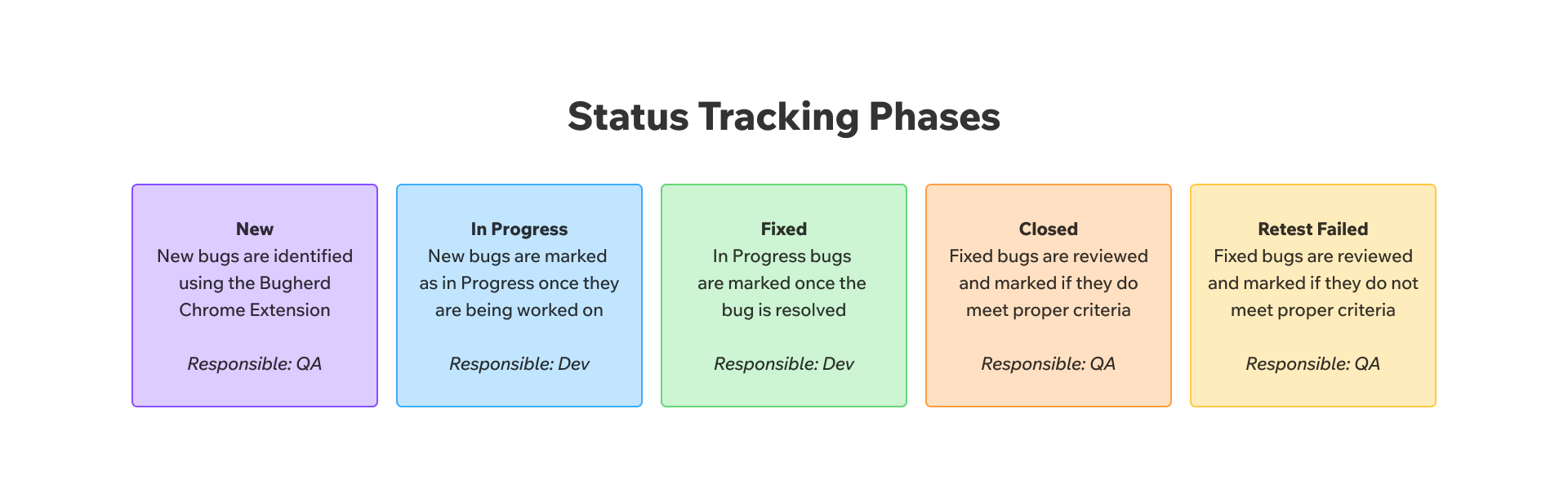 Status Tracking Phases

New
New bugs are identified using the Bugherd Chrome Extension

Responsible: QA

In Progress
New bugs are marked as in Progress once they are being worked on

Responsible: Dev

Fixed
In Progress bugs are marked once the bug is resolved

Responsible: Dev

Closed
Fixed bugs are reviewed and marked if they do meet proper criteria

Responsible: QA

Retest Failed
Fixed bugs are reviewed and marked if they do not meet proper criteria

Responsible: QA